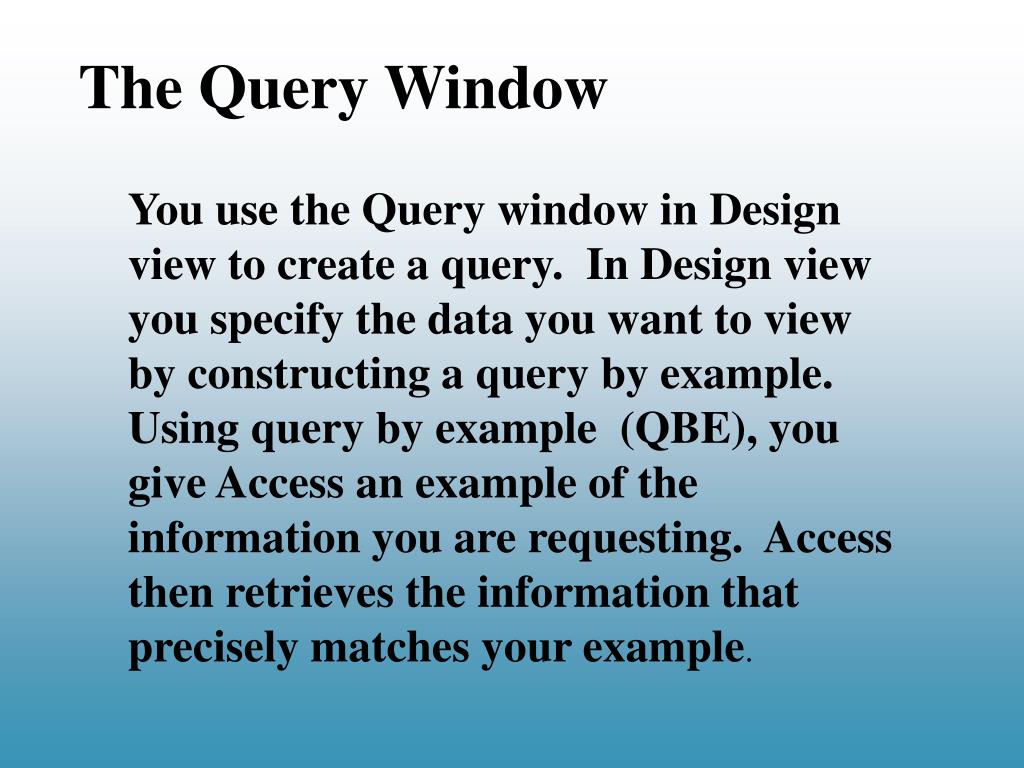 The Query Window

You use the Query window in Design view to create a query. In Design view you specify the data you want to view by constructing a query by example. Using query by example (QBE), you give Access an example of the information you are requesting. Access then retrieves the information that precisely matches your example.